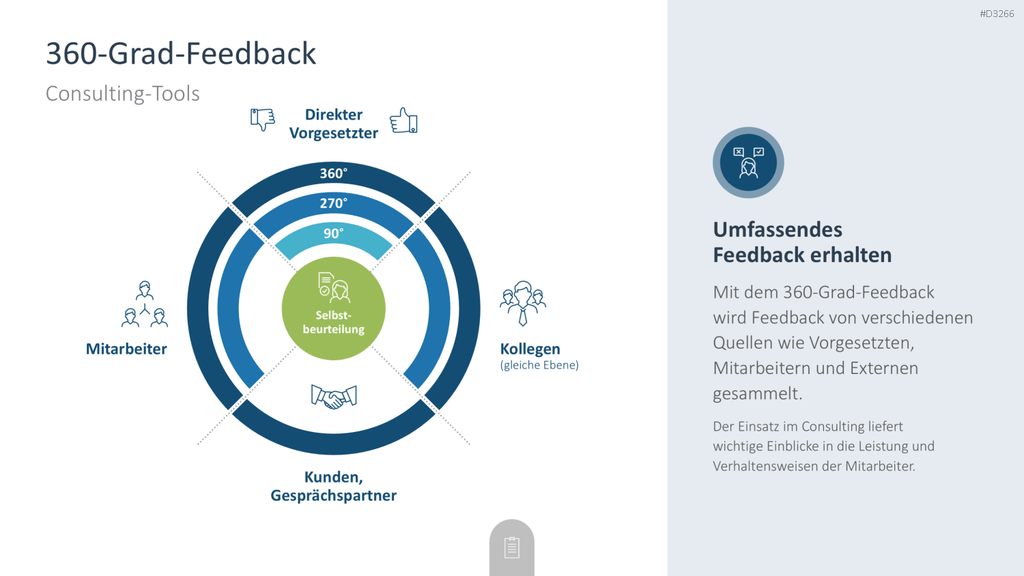 #D3266

360-Grad-Feedback

Consulting-Tools

Direkter Vorgesetzter

360°

270°

90°

Selbstbeurteilung

Mitarbeiter

Kollegen
(gleiche Ebene)

Kunden, Gesprächspartner

Umfassendes Feedback erhalten

Mit dem 360-Grad-Feedback wird Feedback von verschiedenen Quellen wie Vorgesetzten, Mitarbeitern und Externen gesammelt.

Der Einsatz im Consulting liefert wichtige Einblicke in die Leistung und Verhaltensweisen der Mitarbeiter.